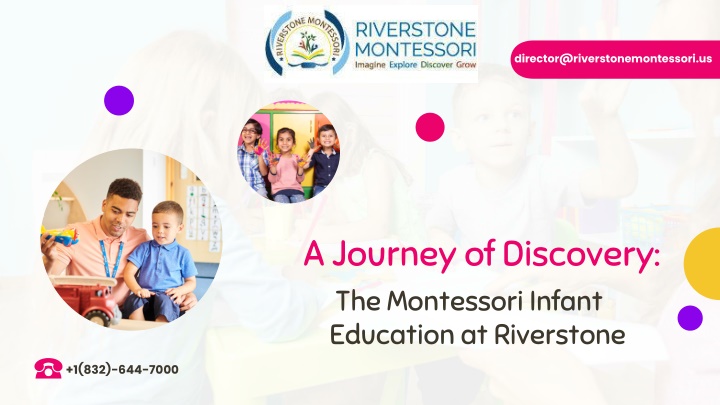 RIVERSTONE MONTESSORI

RIVERSTONE MONTESSORI
Imagine Explore Discover Grow

director@riverstonemontessori.us

A Journey of Discovery:
The Montessori Infant Education at Riverstone

+1(832)-644-7000